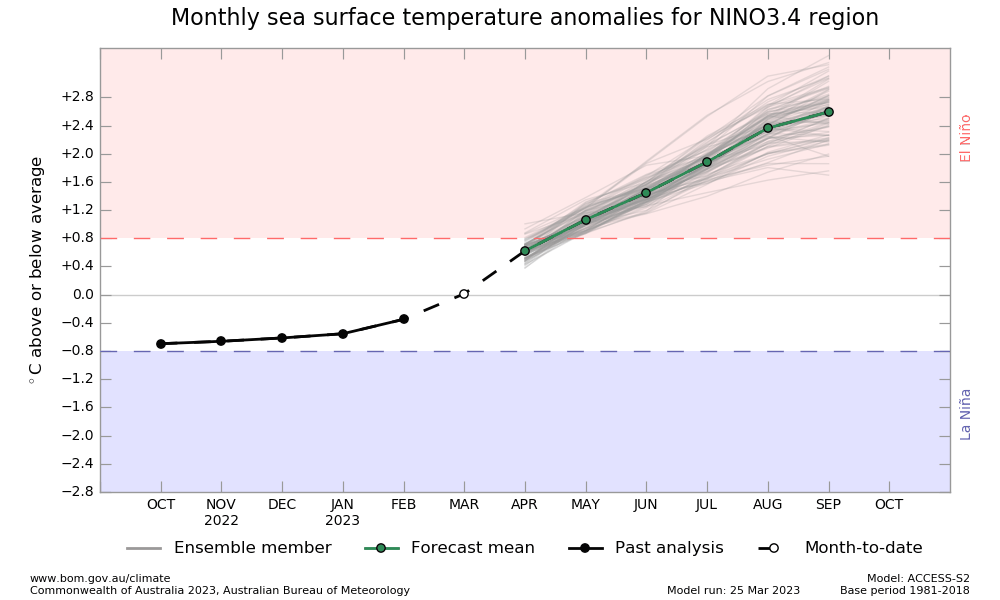 Monthly sea surface temperature anomalies for NINO3.4 region

°C above or below average

+2.8
+2.4
+2.0
+1.6
+1.2
+0.8
+0.4
0.0
−0.4
−0.8
−1.2
−1.6
−2.0
−2.4
−2.8

El Niño

La Niña

OCT
NOV
2022
DEC
JAN
2023
FEB
MAR
APR
MAY
JUN
JUL
AUG
SEP
OCT

Ensemble member
Forecast mean
Past analysis
Month-to-date

www.bom.gov.au/climate
Commonwealth of Australia 2023, Australian Bureau of Meteorology

Model run: 25 Mar 2023

Model: ACCESS-S2
Base period 1981-2018